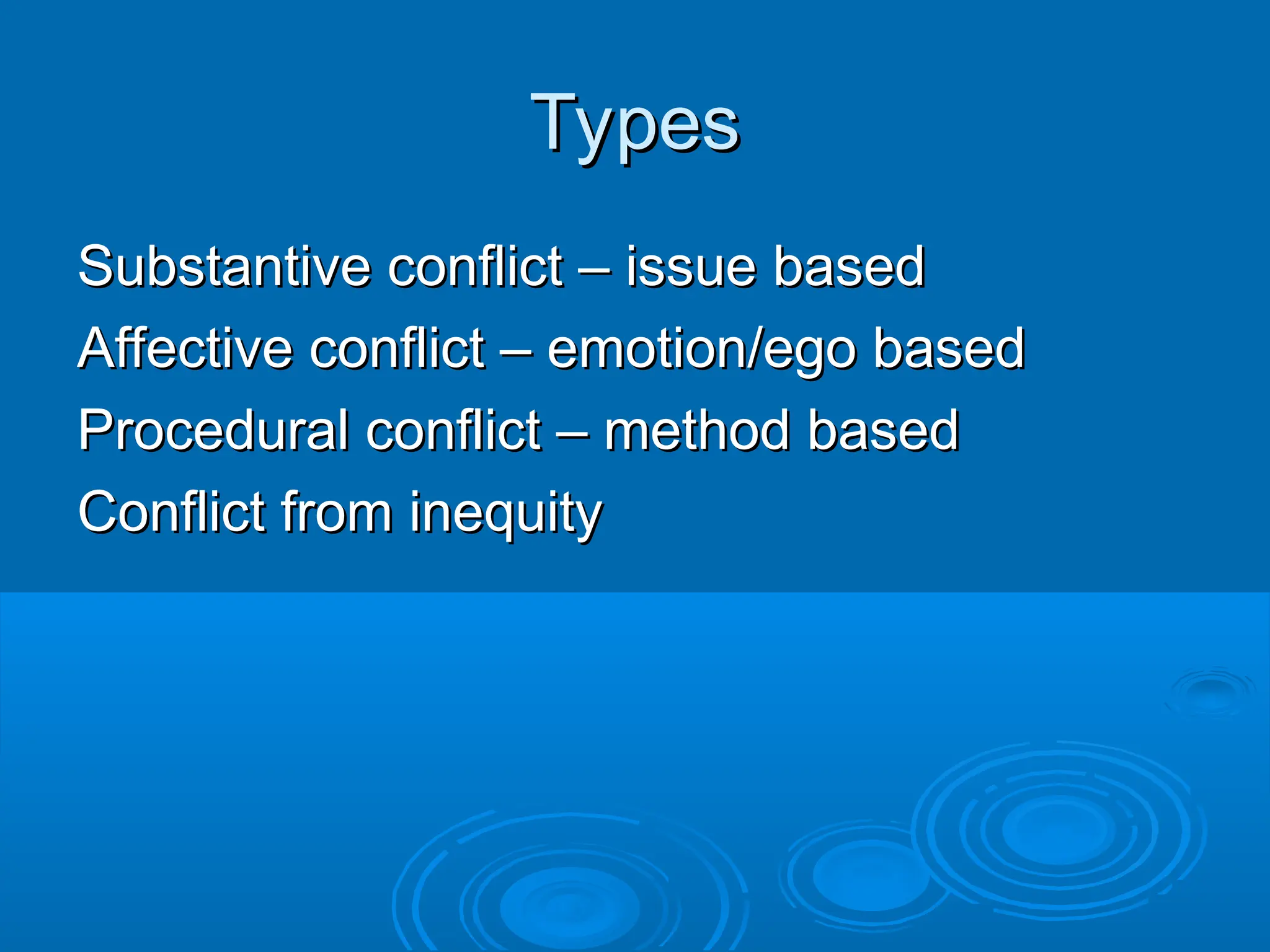 Types

Substantive conflict – issue based

Affective conflict – emotion/ego based

Procedural conflict – method based

Conflict from inequity